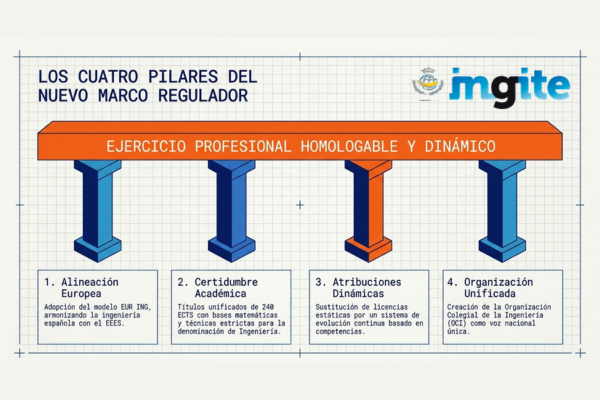 LOS CUATRO PILARES DEL NUEVO MARCO REGULADOR

ingite

EJERCICIO PROFESIONAL HOMOLOGABLE Y DINÁMICO

1. Alineación Europea

Adopción del modelo EUR ING, armonizando la ingeniería española con el EEES.

2. Certidumbre Académica

Títulos unificados de 240 ECTS con bases matemáticas y técnicas estrictas para la denominación de Ingeniería.

3. Atribuciones Dinámicas

Sustitución de licencias estáticas por un sistema de evolución continua basado en competencias.

4. Organización Unificada

Creación de la Organización Colegial de la Ingeniería (OCI) como voz nacional única.